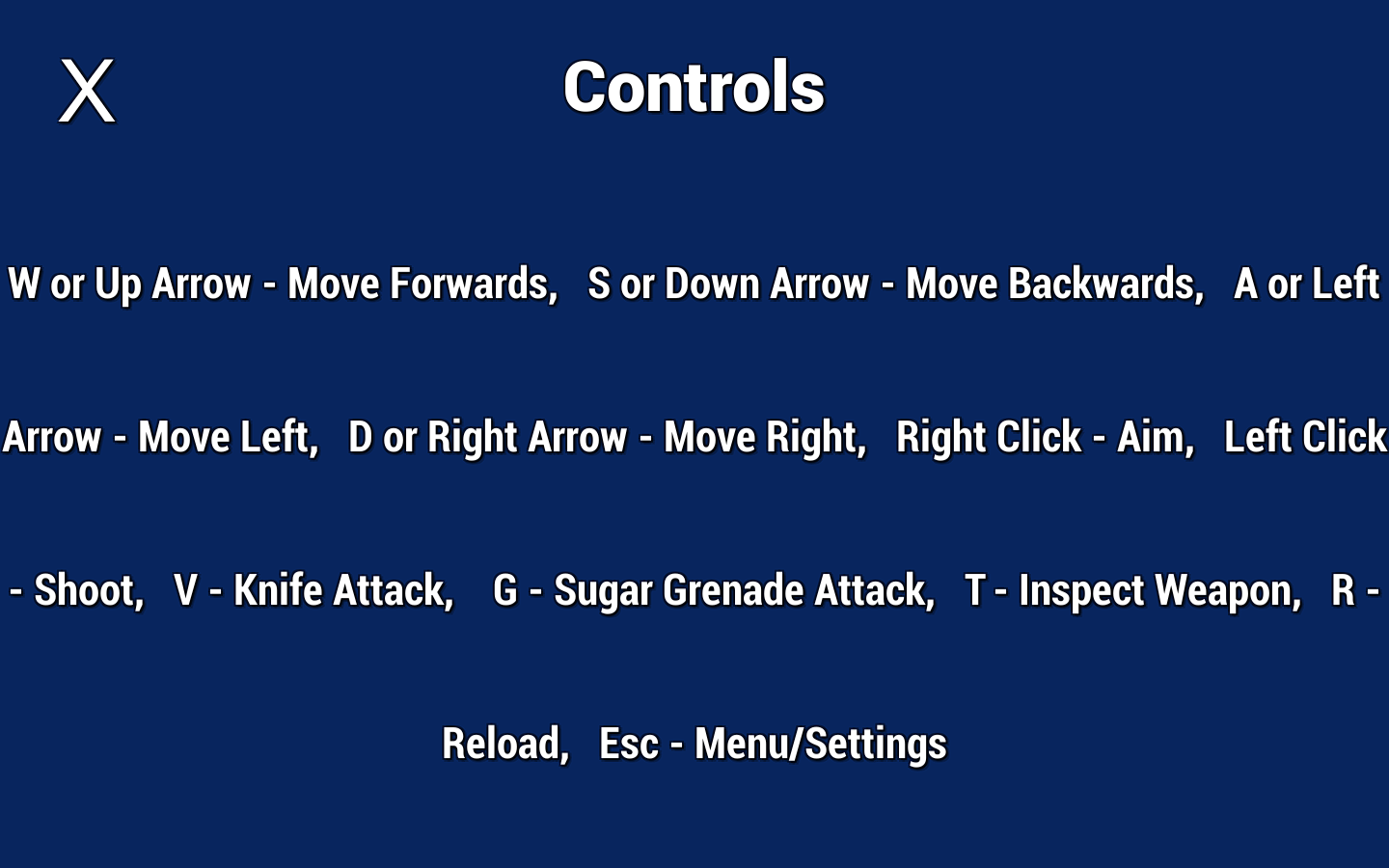 X

Controls

W or Up Arrow - Move Forwards, S or Down Arrow - Move Backwards, A or Left Arrow - Move Left, D or Right Arrow - Move Right, Right Click - Aim, Left Click - Shoot, V - Knife Attack, G - Sugar Grenade Attack, T - Inspect Weapon, R - Reload, Esc - Menu/Settings